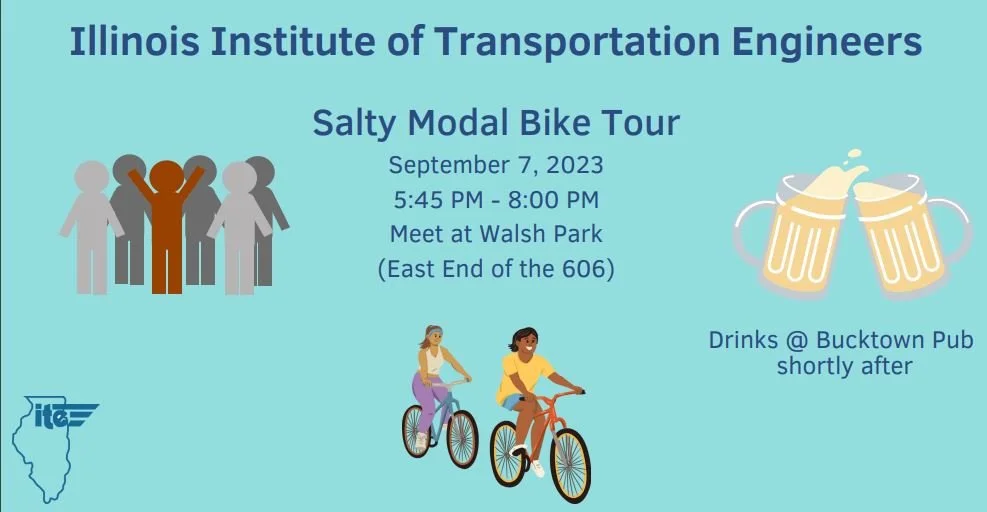 Illinois Institute of Transportation Engineers

Salty Modal Bike Tour
September 7, 2023
5:45 PM - 8:00 PM
Meet at Walsh Park
(East End of the 606)

Drinks @ Bucktown Pub shortly after

ite